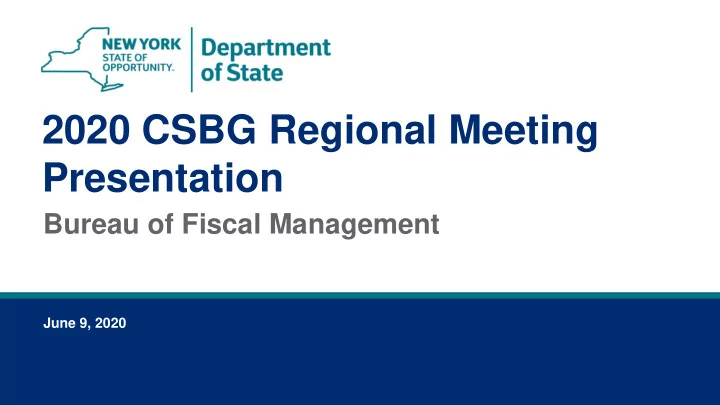 NEW YORK STATE OF OPPORTUNITY.

Department of State

2020 CSBG Regional Meeting Presentation

Bureau of Fiscal Management

June 9, 2020